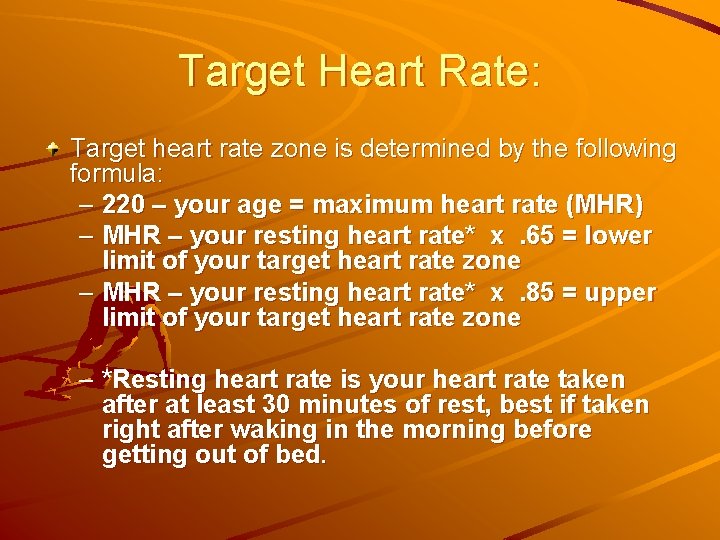 Target Heart Rate:

Target heart rate zone is determined by the following formula:

– 220 – your age = maximum heart rate (MHR)

– MHR – your resting heart rate* x .65 = lower limit of your target heart rate zone

– MHR – your resting heart rate* x .85 = upper limit of your target heart rate zone

– *Resting heart rate is your heart rate taken after at least 30 minutes of rest, best if taken right after waking in the morning before getting out of bed.